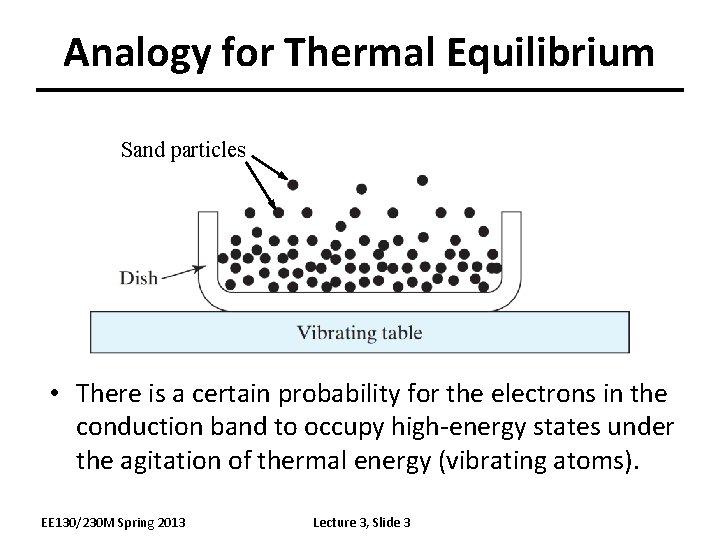 Analogy for Thermal Equilibrium

Sand particles

Dish

Vibrating table

• There is a certain probability for the electrons in the conduction band to occupy high-energy states under the agitation of thermal energy (vibrating atoms).

EE130/230M Spring 2013

Lecture 3, Slide 3